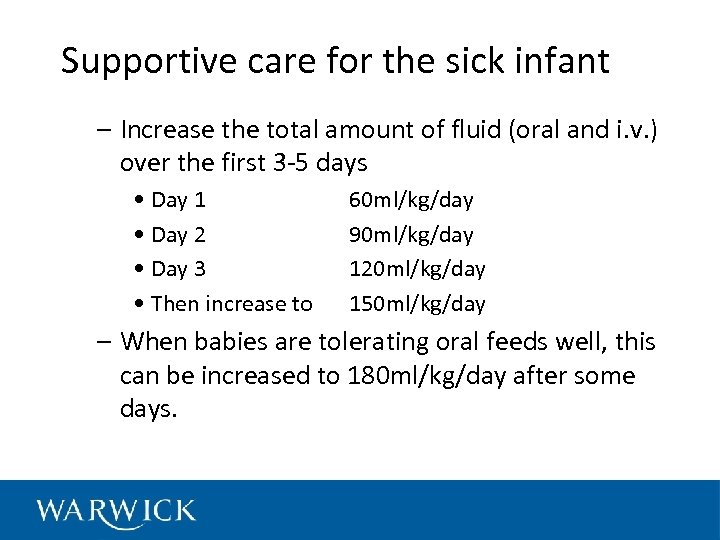 Supportive care for the sick infant

– Increase the total amount of fluid (oral and i.v.) over the first 3-5 days

• Day 1 60ml/kg/day
• Day 2 90ml/kg/day
• Day 3 120ml/kg/day
• Then increase to 150ml/kg/day

– When babies are tolerating oral feeds well, this can be increased to 180ml/kg/day after some days.

WARWICK